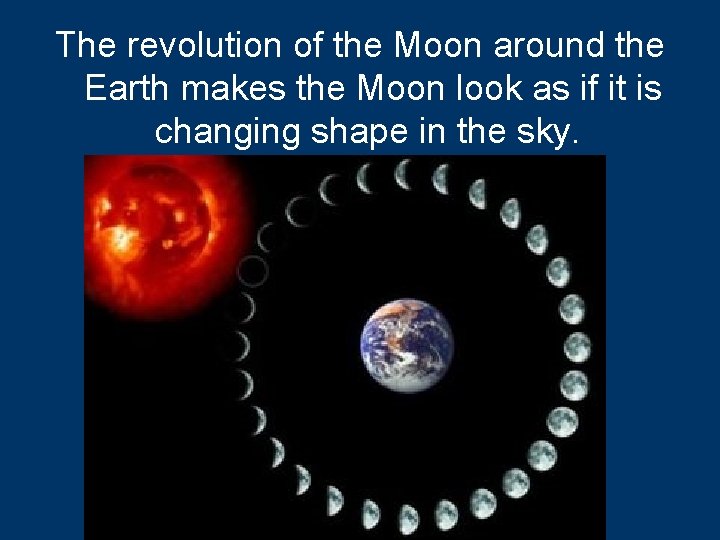 The revolution of the Moon around the Earth makes the Moon look as if it is changing shape in the sky.